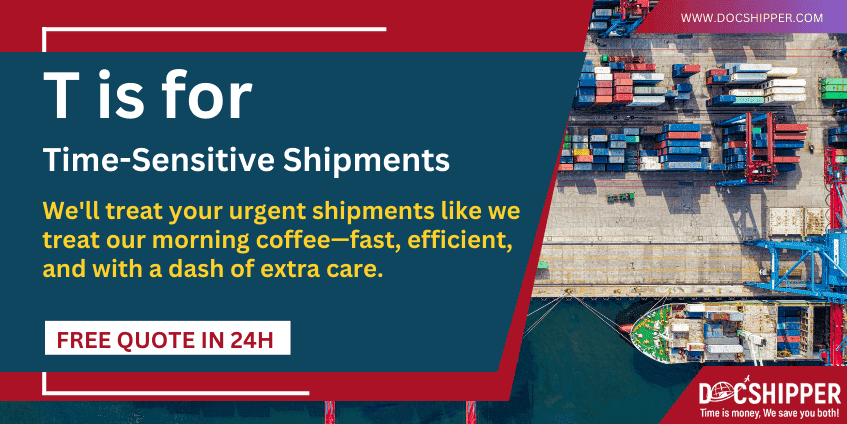 WWW.DOCSHIPPER.COM

T is for

Time-Sensitive Shipments

We'll treat your urgent shipments like we treat our morning coffee—fast, efficient, and with a dash of extra care.

FREE QUOTE IN 24H

DOCSHIPPER
Time is money, We save you both!